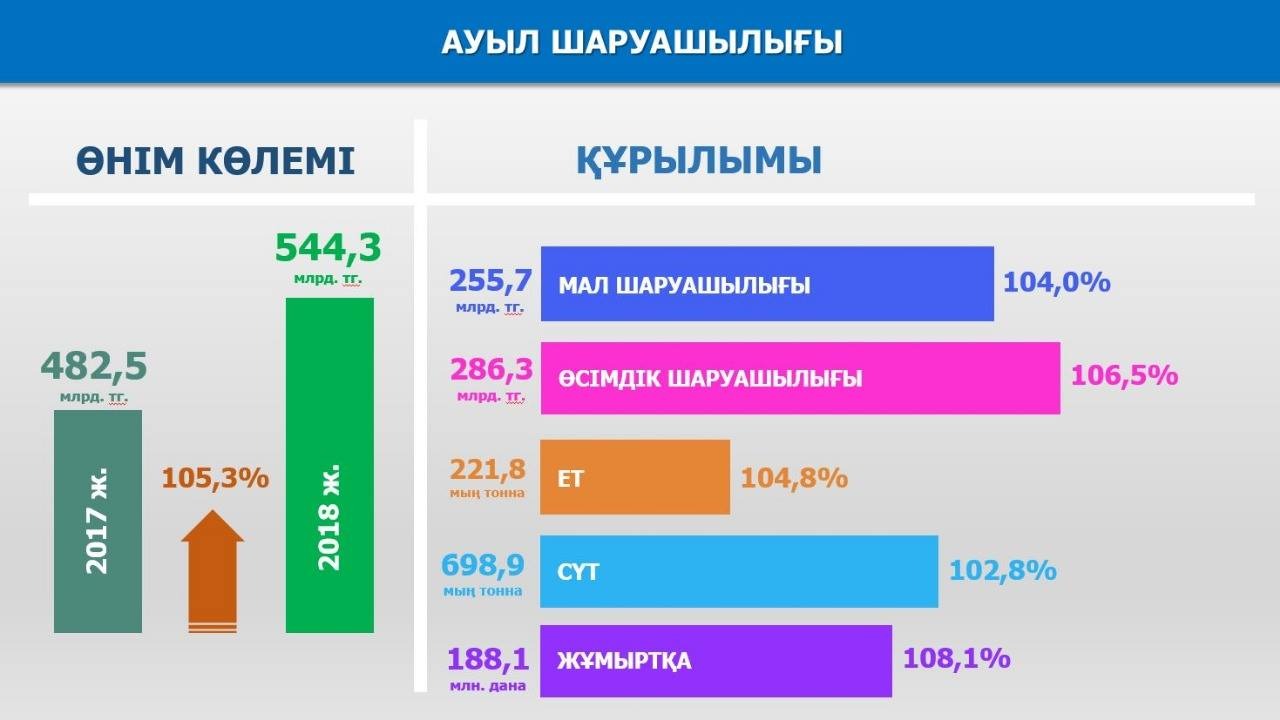 АУЫЛ ШАРУАШЫЛЫҒЫ

ӨНІМ КӨЛЕМІ

482,5
млрд. тг.

2017 ж.

105,3%

544,3
млрд. тг.

2018 ж.

ҚҰРЫЛЫМЫ

255,7
млрд. тг.
МАЛ ШАРУАШЫЛЫҒЫ
104,0%

286,3
млрд. тг.
ӨСІМДІК ШАРУАШЫЛЫҒЫ
106,5%

221,8
мың тонна
ЕТ
104,8%

698,9
мың тонна
СҮТ
102,8%

188,1
млн. дана
ЖҰМЫРТҚА
108,1%